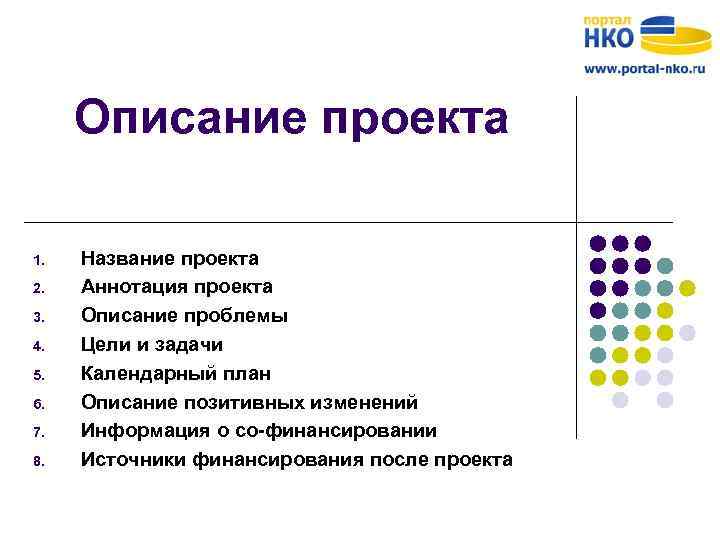 портал
НКО
www.portal-nko.ru

Описание проекта

1. Название проекта
2. Аннотация проекта
3. Описание проблемы
4. Цели и задачи
5. Календарный план
6. Описание позитивных изменений
7. Информация о со-финансировании
8. Источники финансирования после проекта